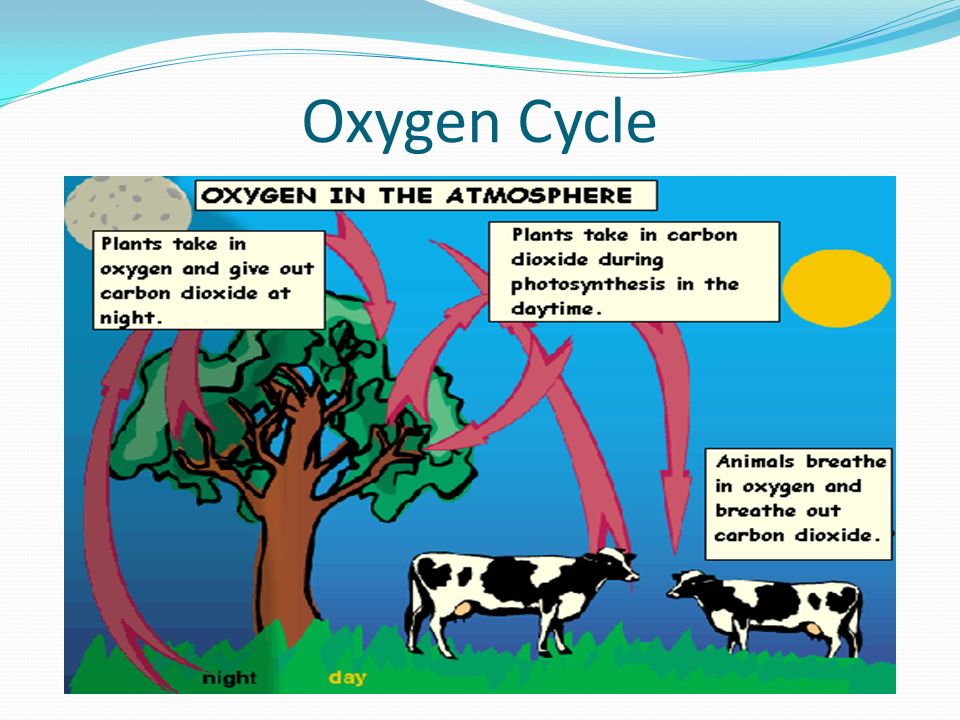 Oxygen Cycle

OXYGEN IN THE ATMOSPHERE

Plants take in oxygen and give out carbon dioxide at night.

Plants take in carbon dioxide during photosynthesis in the daytime.

Animals breathe in oxygen and breathe out carbon dioxide.

night

day